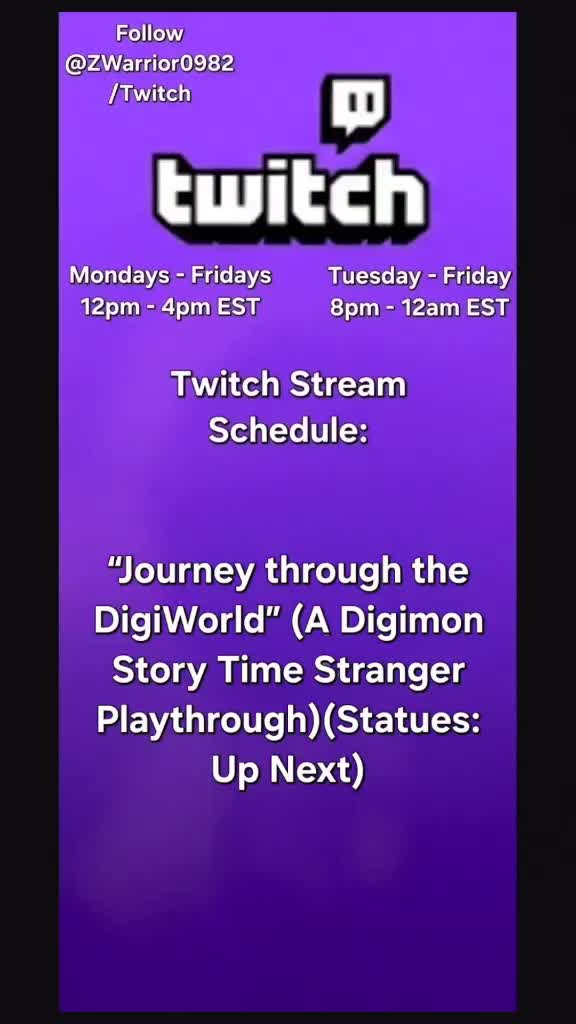 Follow
@ZWarrior0982
/Twitch

twitch

Mondays - Fridays
12pm - 4pm EST

Tuesday - Friday
8pm - 12am EST

Twitch Stream Schedule:

“Journey through the DigiWorld” (A Digimon Story Time Stranger Playthrough)(Statues: Up Next)